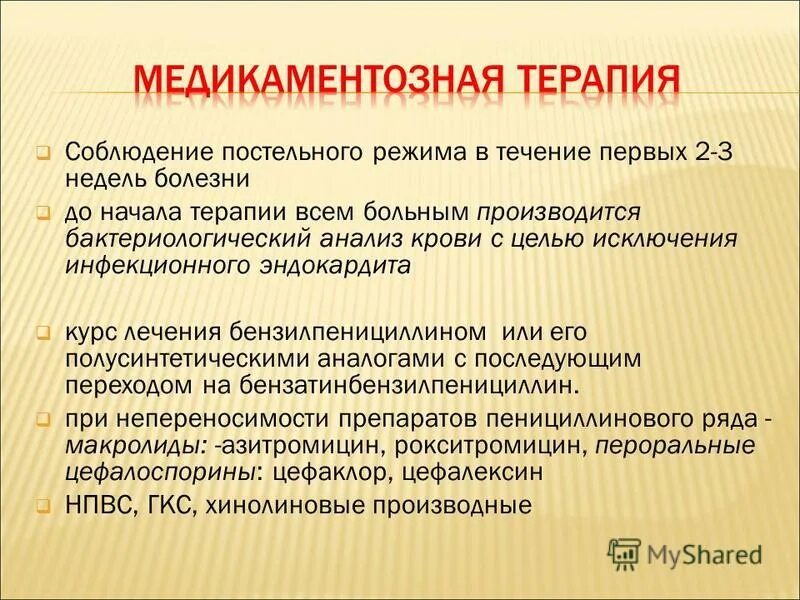 МЕДИКАМЕНТОЗНАЯ ТЕРАПИЯ

Соблюдение постельного режима в течение первых 2-3 недель болезни

до начала терапии всем больным производится бактериологический анализ крови с целью исключения инфекционного эндокардита

курс лечения бензилпенициллином или его полусинтетическими аналогами с последующим переходом на бензатинбензилпенициллин.

при непереносимости препаратов пенициллинового ряда - макролиды: -азитромицин, рокситромицин, пероральные цефалоспорины: цефаклор, цефалексин

НПВС, ГКС, хинолиновые производные

MyShared